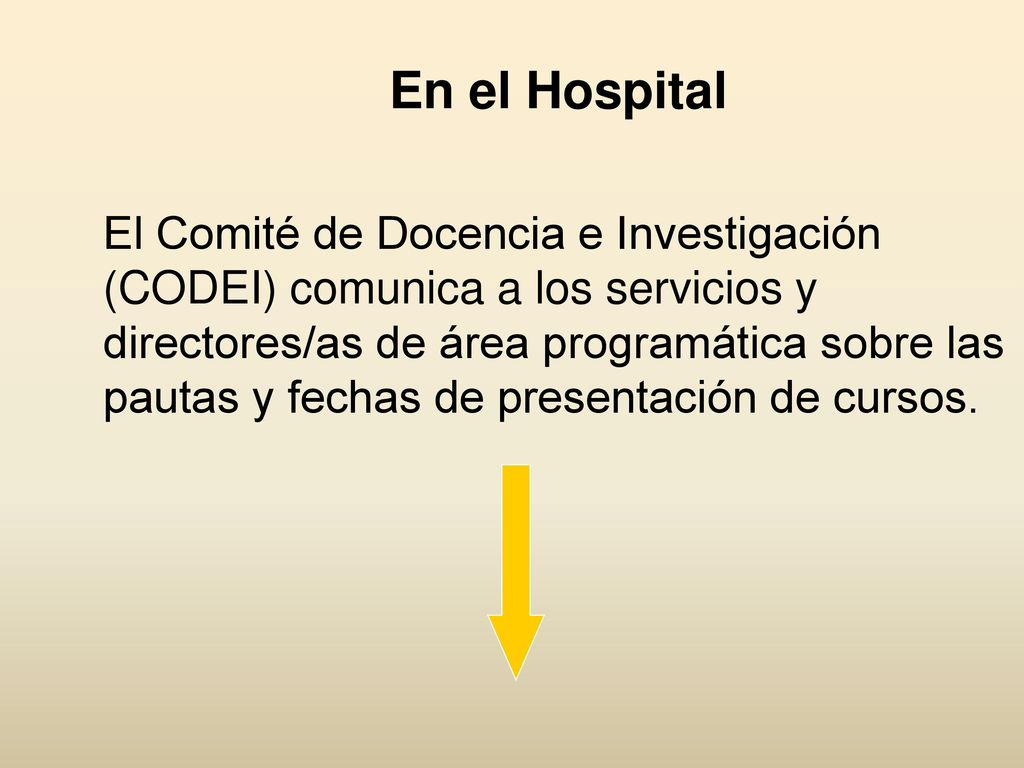 En el Hospital

El Comité de Docencia e Investigación (CODEI) comunica a los servicios y directores/as de área programática sobre las pautas y fechas de presentación de cursos.